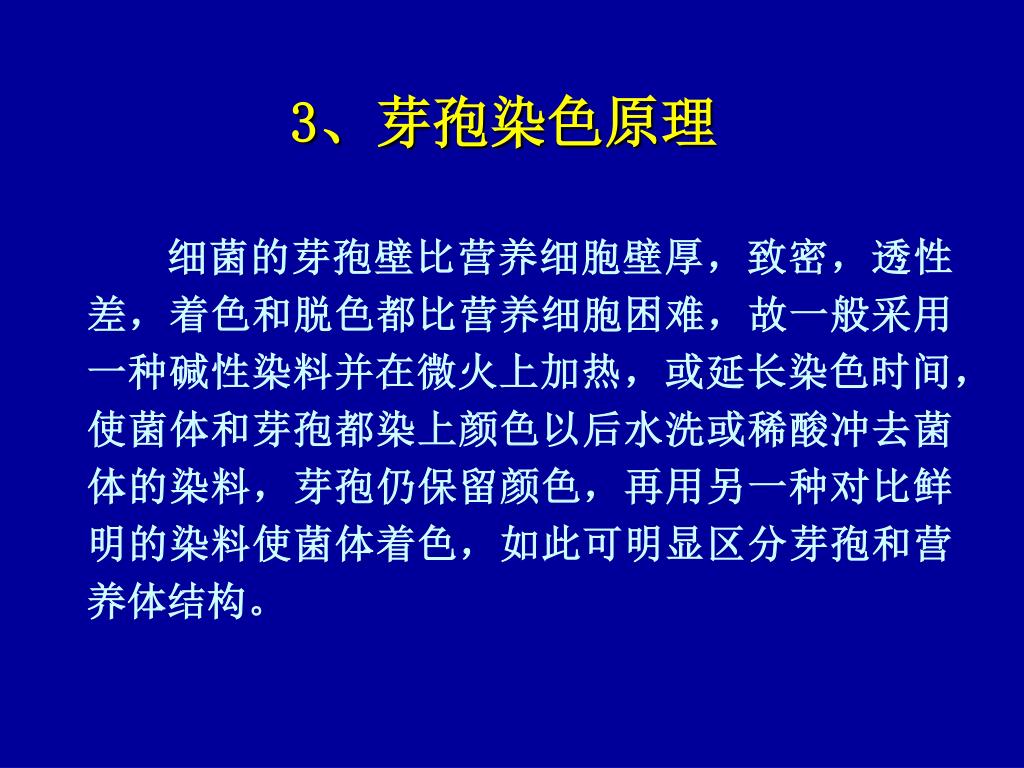 3、芽孢染色原理

细菌的芽孢壁比营养细胞壁厚，致密，透性差，着色和脱色都比营养细胞困难，故一般采用一种碱性染料并在微火上加热，或延长染色时间，使菌体和芽孢都染上颜色以后水洗或稀酸冲去菌体的染料，芽孢仍保留颜色，再用另一种对比鲜明的染料使菌体着色，如此可明显区分芽孢和营养体结构。